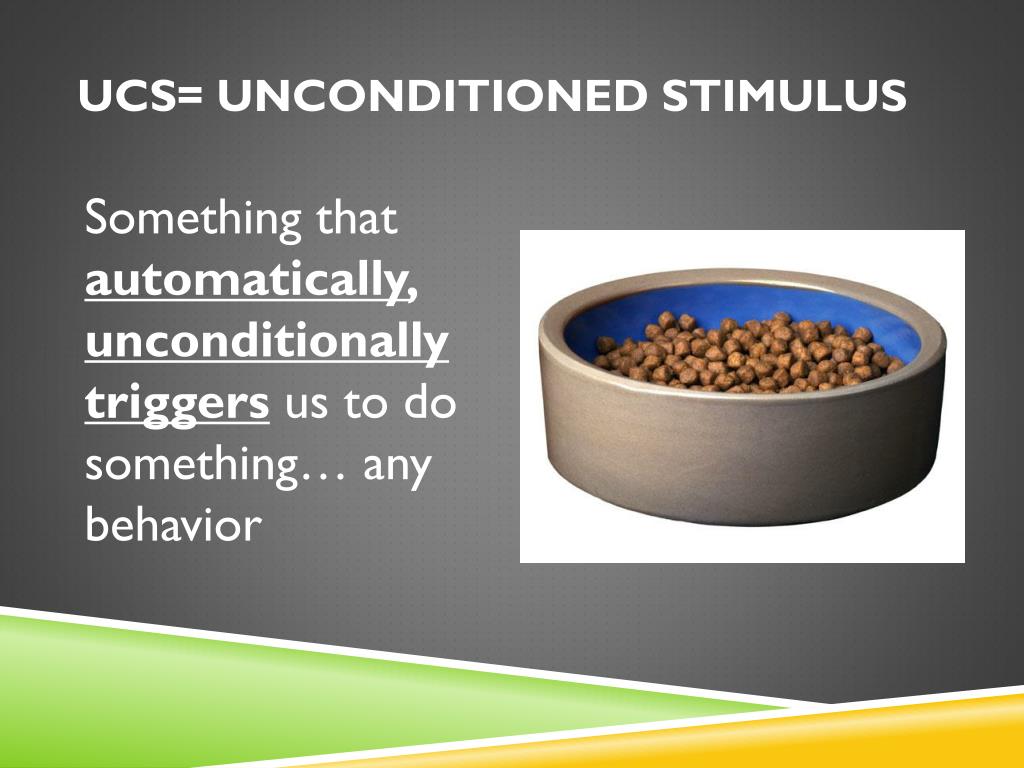 UCS= UNCONDITIONED STIMULUS

Something that automatically, unconditionally triggers us to do something… any behavior